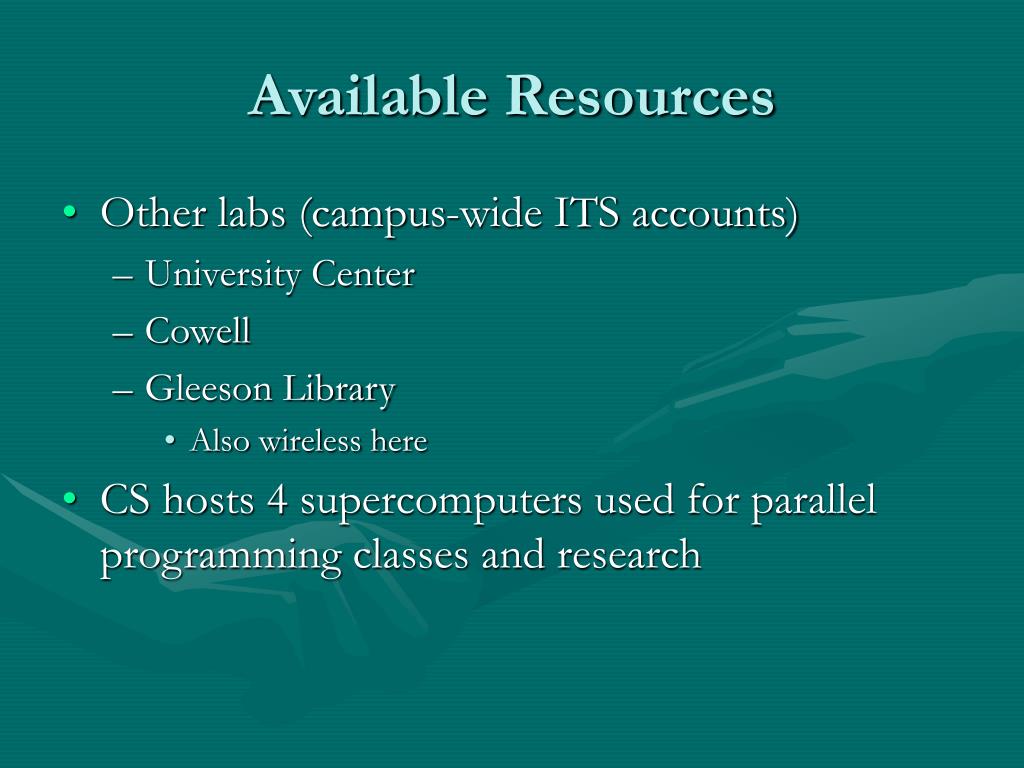 Available Resources

• Other labs (campus-wide ITS accounts)
– University Center
– Cowell
– Gleeson Library
• Also wireless here
• CS hosts 4 supercomputers used for parallel programming classes and research